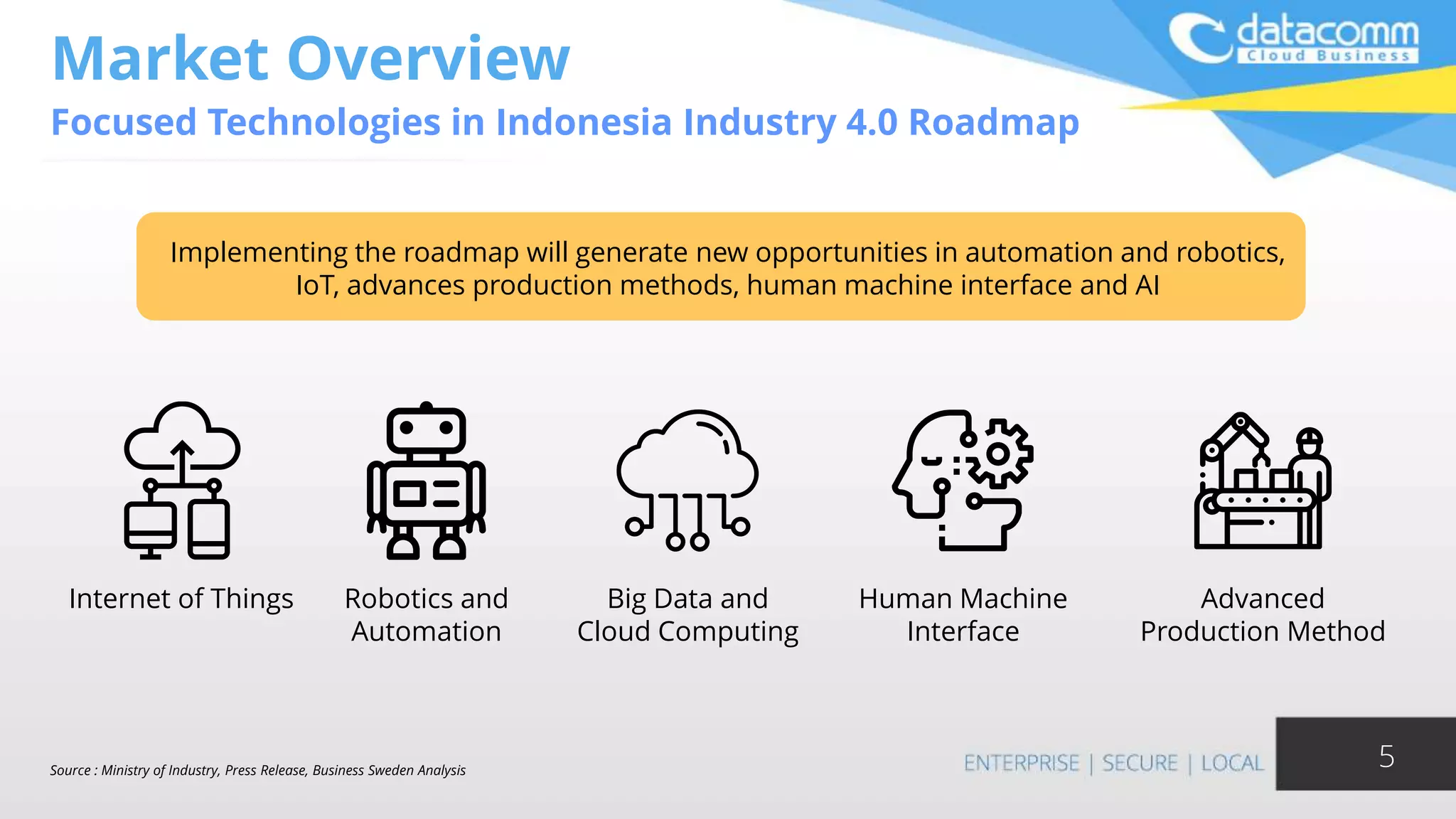 Market Overview

Focused Technologies in Indonesia Industry 4.0 Roadmap

datacomm
Cloud Business

Implementing the roadmap will generate new opportunities in automation and robotics, IoT, advances production methods, human machine interface and AI

Internet of Things

Robotics and Automation

Big Data and Cloud Computing

Human Machine Interface

Advanced Production Method

Source : Ministry of Industry, Press Release, Business Sweden Analysis

ENTERPRISE | SECURE | LOCAL

5